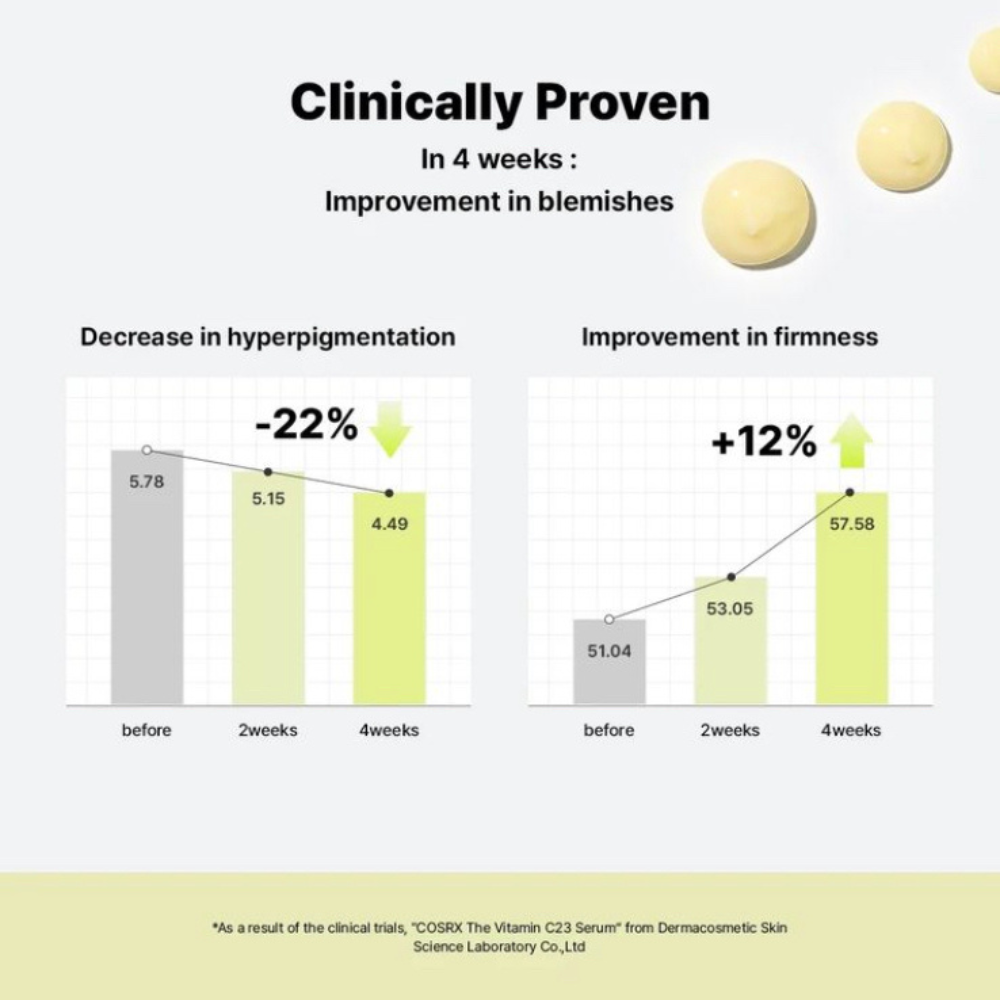 Clinically Proven
In 4 weeks :
Improvement in blemishes

Decrease in hyperpigmentation

-22%

5.78
5.15
4.49

before
2weeks
4weeks

Improvement in firmness

+12%

51.04
53.05
57.58

before
2weeks
4weeks

*As a result of the clinical trials, "COSRX The Vitamin C23 Serum" from Dermacosmetic Skin Science Laboratory Co.,Ltd